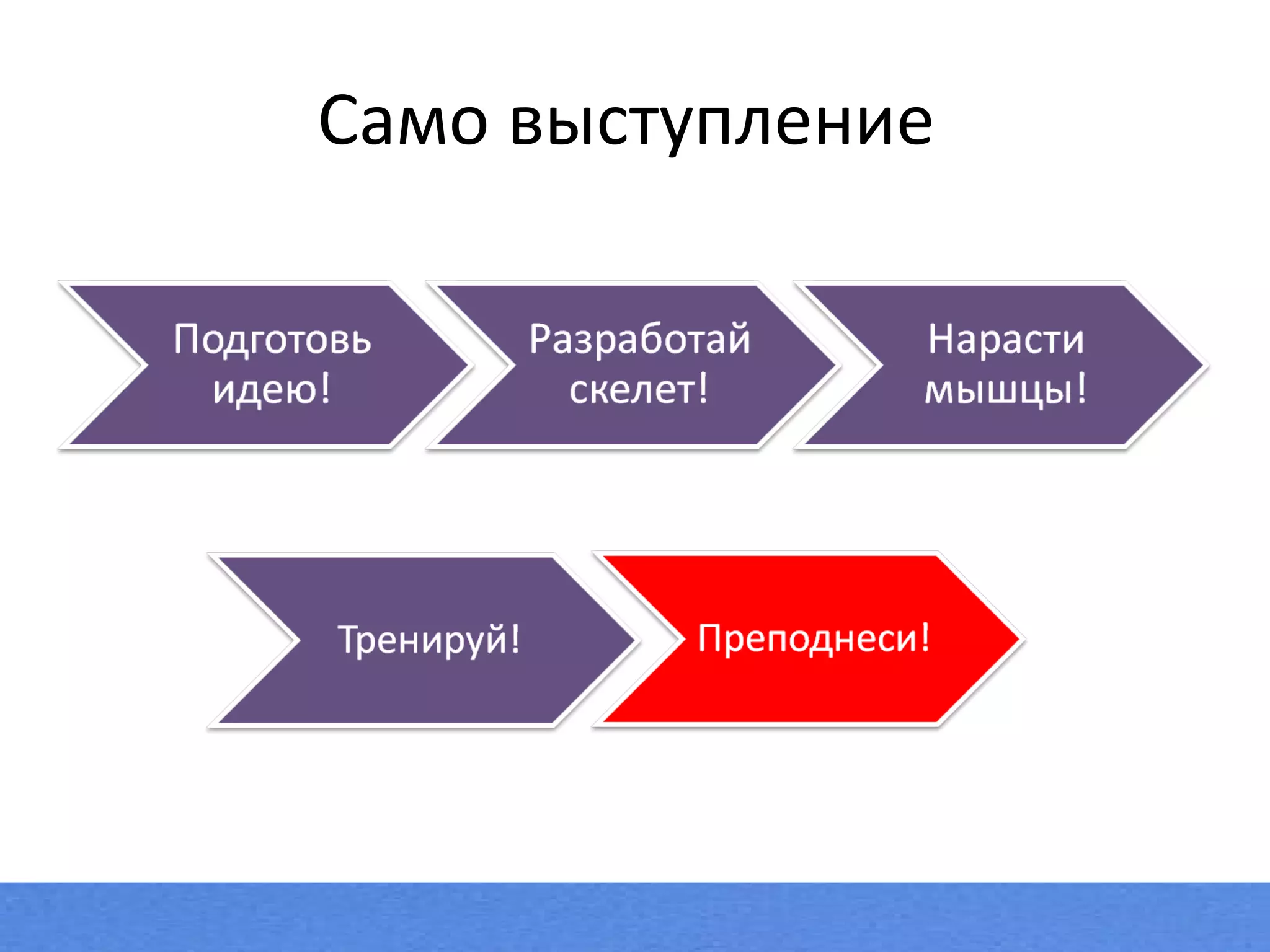 Само выступление

Подготовь идею!

Разработай скелет!

Нарасти мышцы!

Тренируй!

Преподнеси!